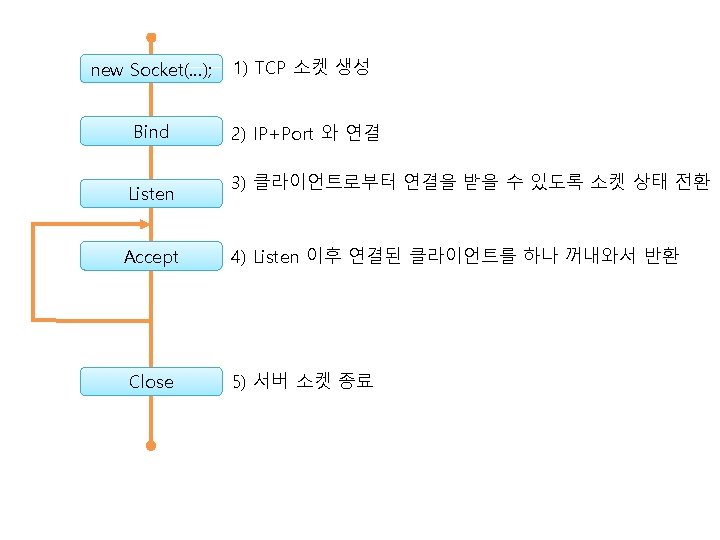 new Socket(...);

1) TCP 소켓 생성

Bind

2) IP+Port 와 연결

Listen

3) 클라이언트로부터 연결을 받을 수 있도록 소켓 상태 전환

Accept

4) Listen 이후 연결된 클라이언트를 하나 꺼내와서 반환

Close

5) 서버 소켓 종료